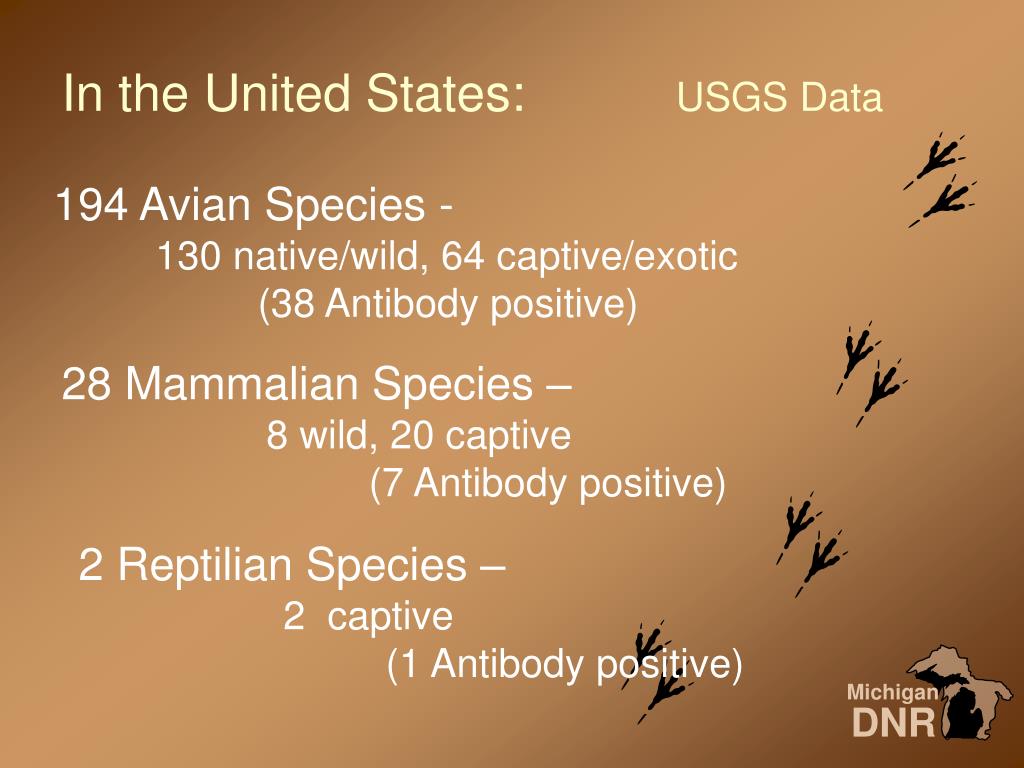 In the United States: USGS Data

194 Avian Species -
130 native/wild, 64 captive/exotic
(38 Antibody positive)

28 Mammalian Species –
8 wild, 20 captive
(7 Antibody positive)

2 Reptilian Species –
2 captive
(1 Antibody positive)

Michigan
DNR